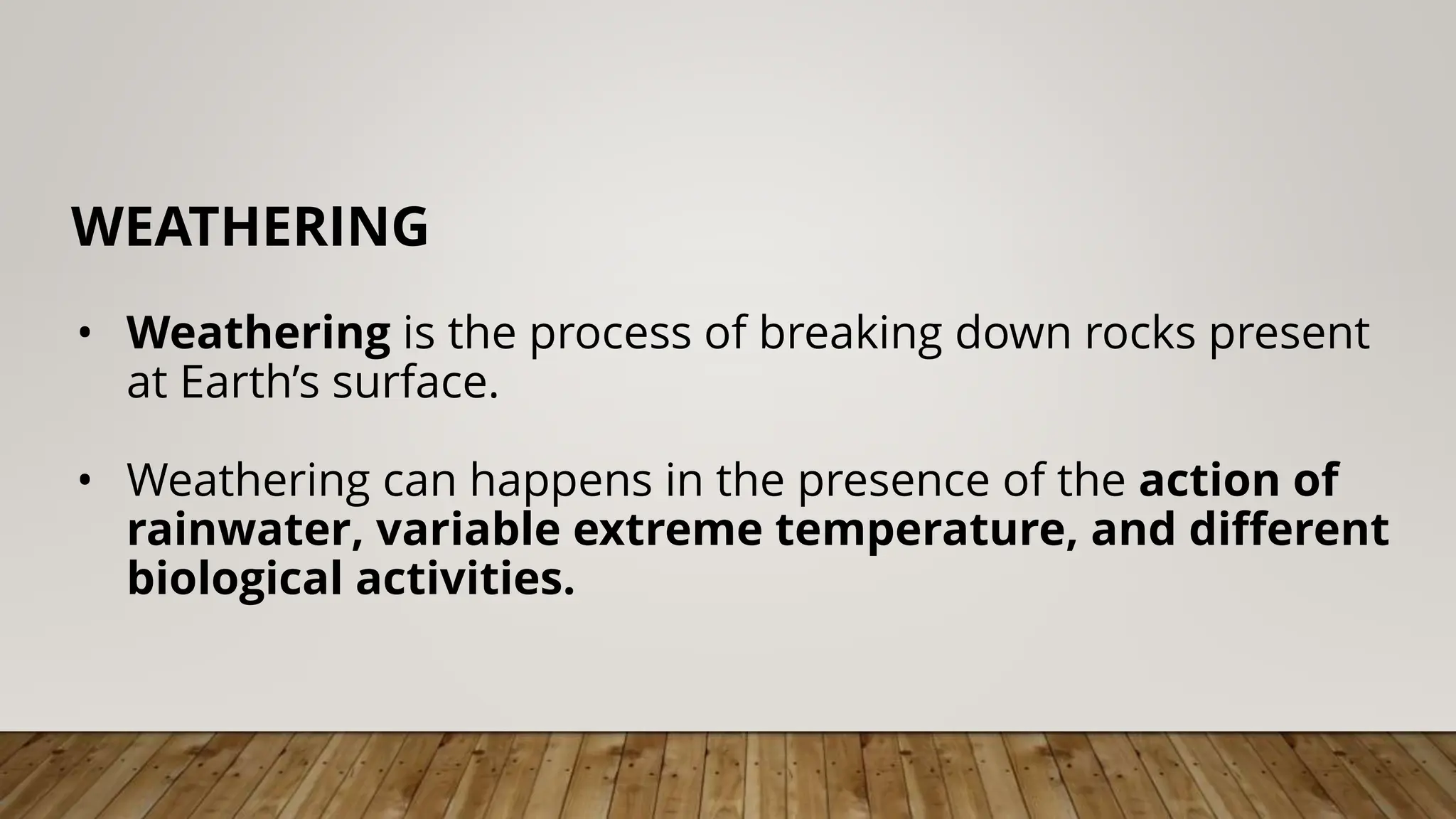 WEATHERING

• Weathering is the process of breaking down rocks present at Earth’s surface.

• Weathering can happens in the presence of the action of rainwater, variable extreme temperature, and different biological activities.